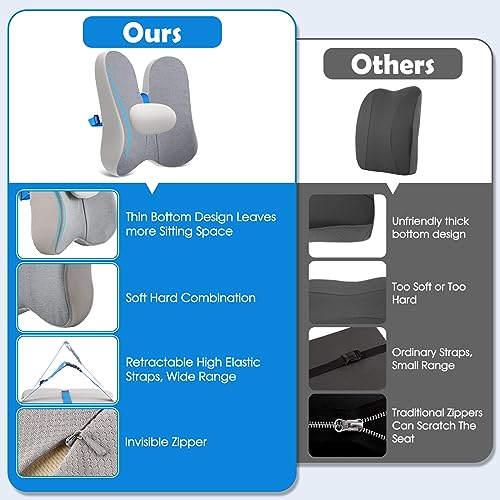 Ours

Thin Bottom Design Leaves more Sitting Space

Soft Hard Combination

Retractable High Elastic Straps, Wide Range

Invisible Zipper

Others

Unfriendly thick bottom design

Too Soft or Too Hard

Ordinary Straps, Small Range

Traditional Zippers Can Scratch The Seat